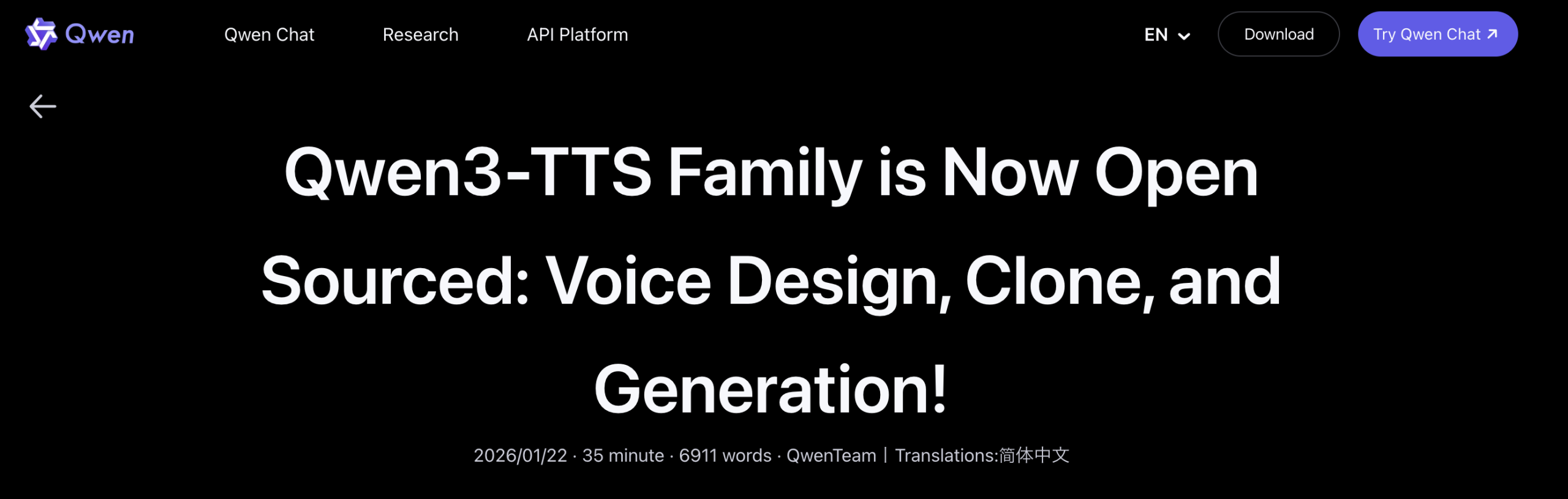 Qwen Qwen Chat Research API Platform EN Download Try Qwen Chat

Qwen3-TTS Family is Now Open Sourced: Voice Design, Clone, and Generation!

2026/01/22 · 35 minute · 6911 words · QwenTeam | Translations:简体中文